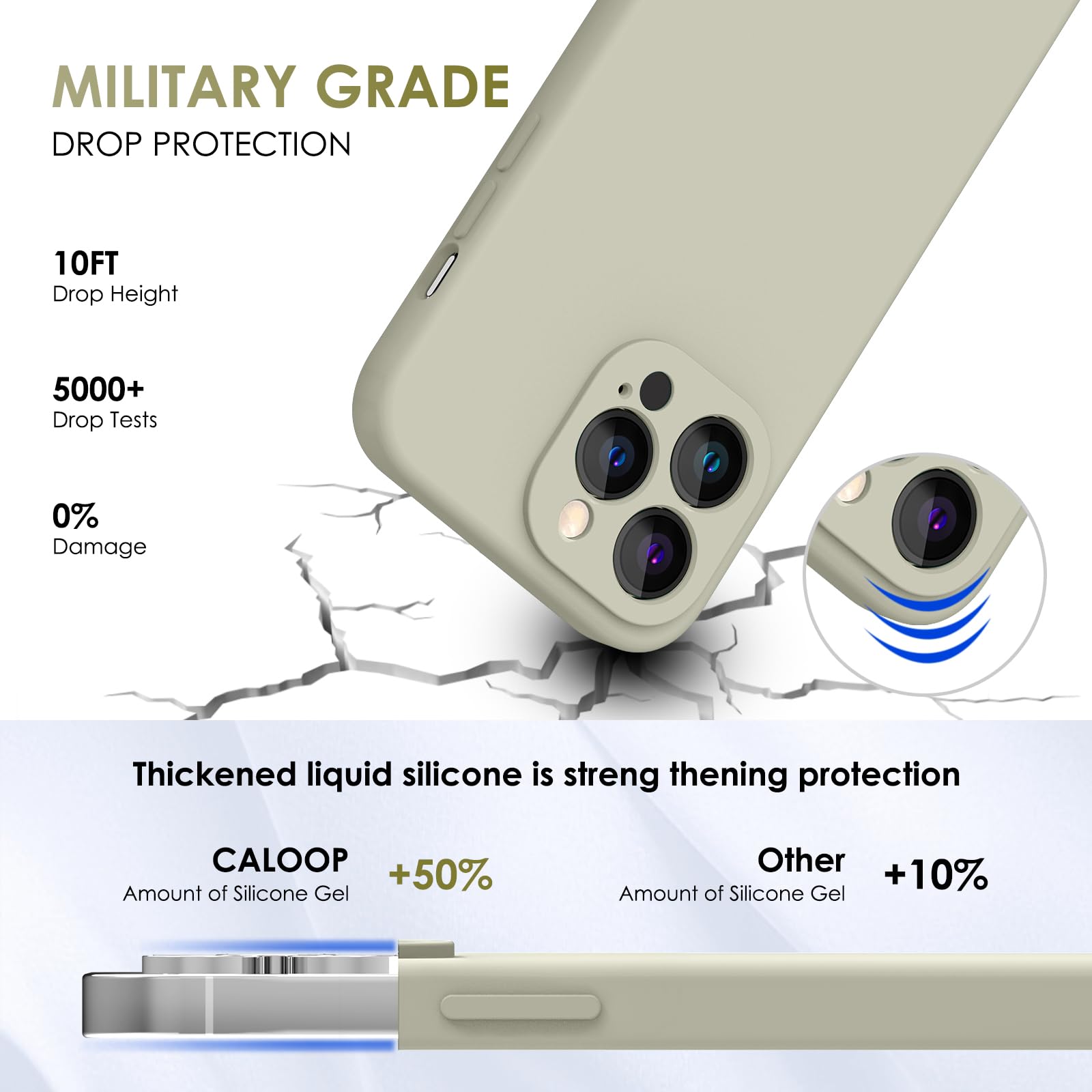 MILITARY GRADE
DROP PROTECTION

10FT
Drop Height

5000+
Drop Tests

0%
Damage

Thickened liquid silicone is streng thening protection

CALOOP
Amount of Silicone Gel
+50%

Other
Amount of Silicone Gel
+10%